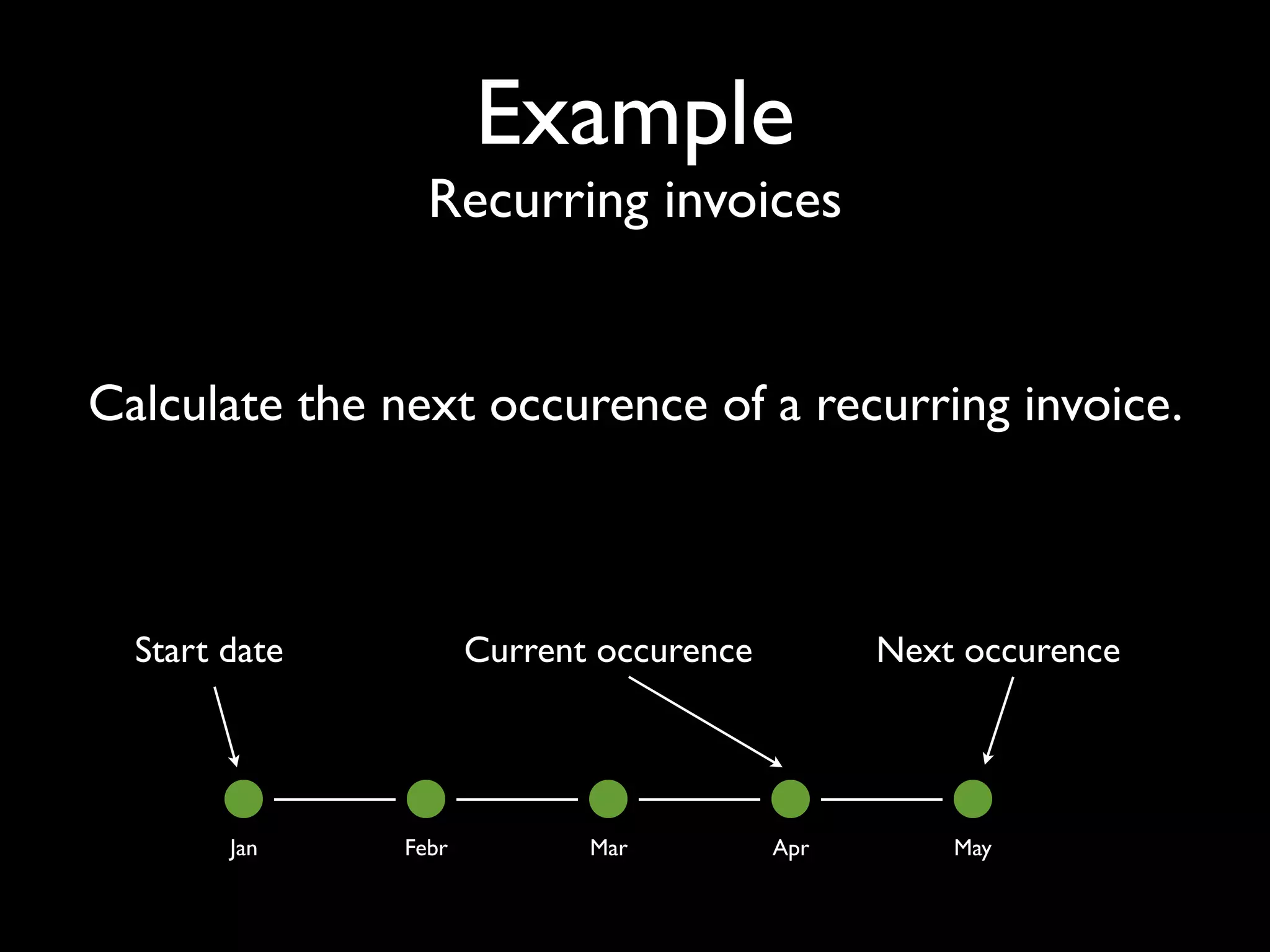 Example

Recurring invoices

Calculate the next occurence of a recurring invoice.

Start date

Current occurence

Next occurence

Jan

Febr

Mar

Apr

May